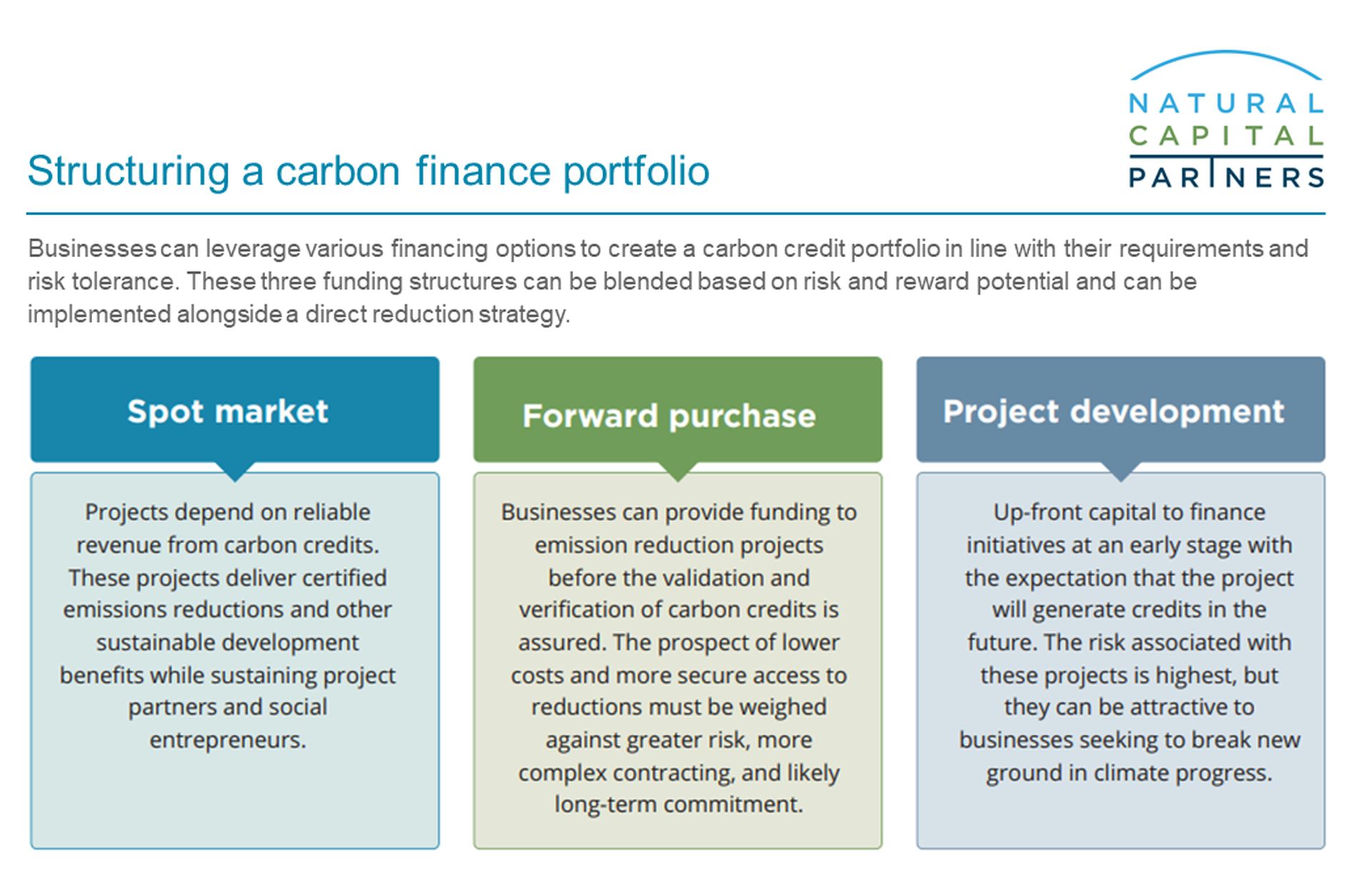 NATURAL CAPITAL PARTNERS

Structuring a carbon finance portfolio

Businesses can leverage various financing options to create a carbon credit portfolio in line with their requirements and risk tolerance. These three funding structures can be blended based on risk and reward potential and can be implemented alongside a direct reduction strategy.

Spot market

Projects depend on reliable revenue from carbon credits. These projects deliver certified emissions reductions and other sustainable development benefits while sustaining project partners and social entrepreneurs.

Forward purchase

Businesses can provide funding to emission reduction projects before the validation and verification of carbon credits is assured. The prospect of lower costs and more secure access to reductions must be weighed against greater risk, more complex contracting, and likely long-term commitment.

Project development

Up-front capital to finance initiatives at an early stage with the expectation that the project will generate credits in the future. The risk associated with these projects is highest, but they can be attractive to businesses seeking to break new ground in climate progress.